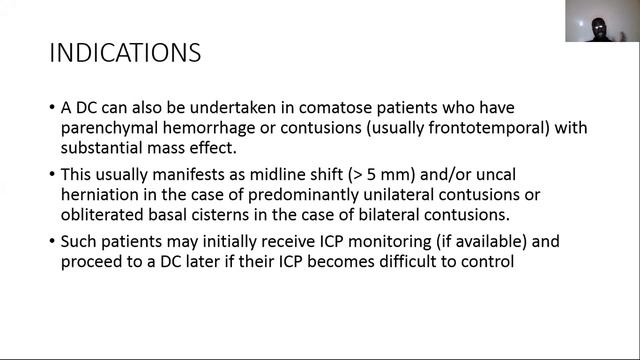 INDICATIONS

• A DC can also be undertaken in comatose patients who have parenchymal hemorrhage or contusions (usually frontotemporal) with substantial mass effect.

• This usually manifests as midline shift (> 5 mm) and/or uncal herniation in the case of predominantly unilateral contusions or obliterated basal cisterns in the case of bilateral contusions.

• Such patients may initially receive ICP monitoring (if available) and proceed to a DC later if their ICP becomes difficult to control